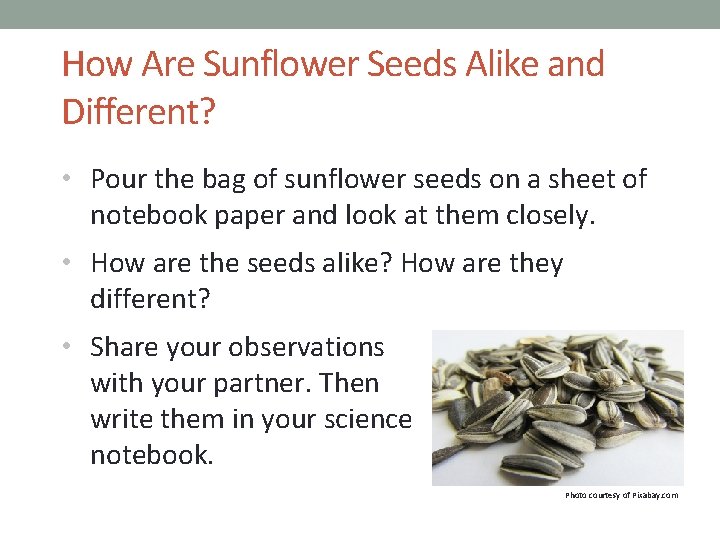 How Are Sunflower Seeds Alike and Different?

• Pour the bag of sunflower seeds on a sheet of notebook paper and look at them closely.

• How are the seeds alike? How are they different?

• Share your observations with your partner. Then write them in your science notebook.

Photo courtesy of Pixabay.com